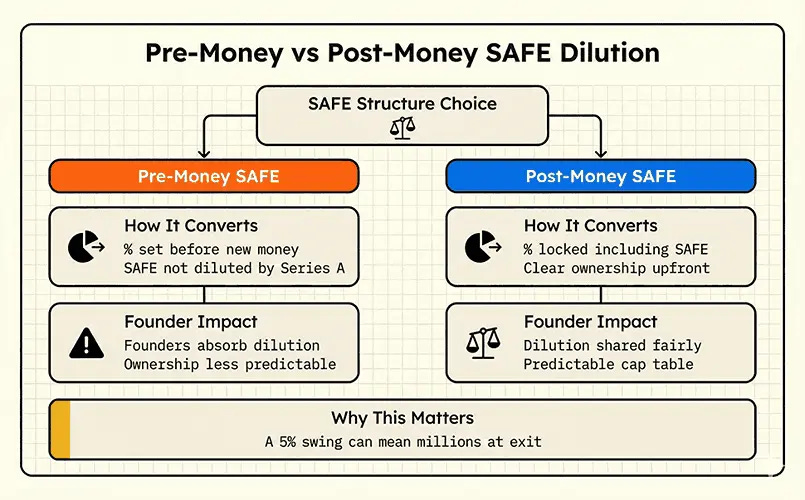 Pre-Money vs Post-Money SAFE Dilution

SAFE Structure Choice

Pre-Money SAFE

How It Converts
% set before new money
SAFE not diluted by Series A

Founder Impact
Founders absorb dilution
Ownership less predictable

Post-Money SAFE

How It Converts
% locked including SAFE
Clear ownership upfront

Founder Impact
Dilution shared fairly
Predictable cap table

Why This Matters
A 5% swing can mean millions at exit